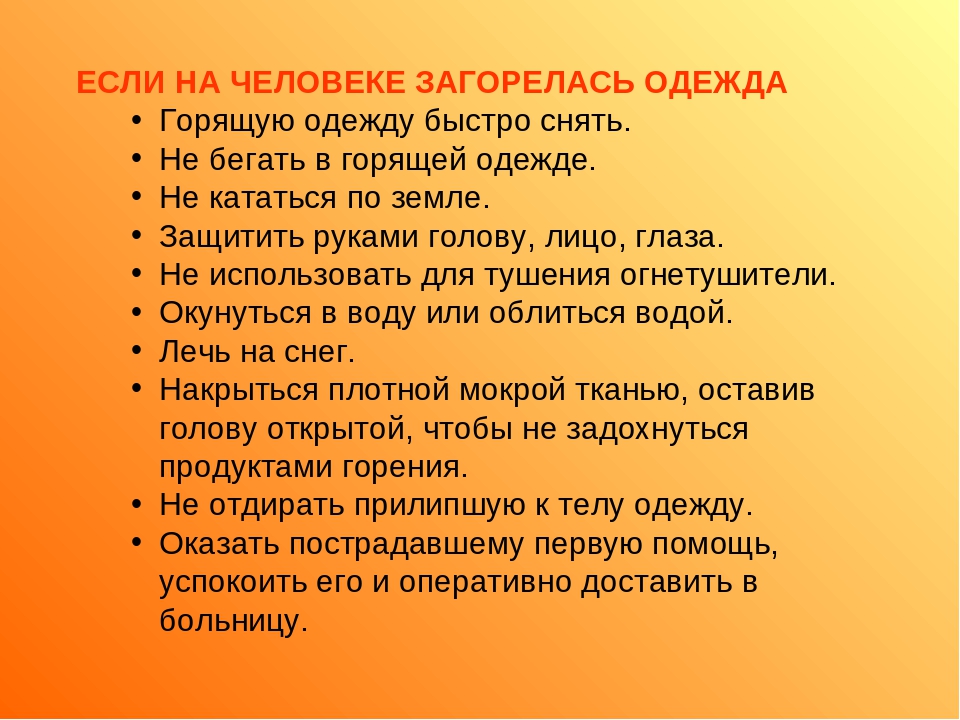 ЕСЛИ НА ЧЕЛОВЕКЕ ЗАГОРЕЛАСЬ ОДЕЖДА

• Горящую одежду быстро снять.
• Не бегать в горящей одежде.
• Не кататься по земле.
• Защитить руками голову, лицо, глаза.
• Не использовать для тушения огнетушители.
• Окунуться в воду или облиться водой.
• Лечь на снег.
• Накрыться плотной мокрой тканью, оставив голову открытой, чтобы не задохнуться продуктами горения.
• Не отдирать прилипшую к телу одежду.
• Оказать пострадавшему первую помощь, успокоить его и оперативно доставить в больницу.